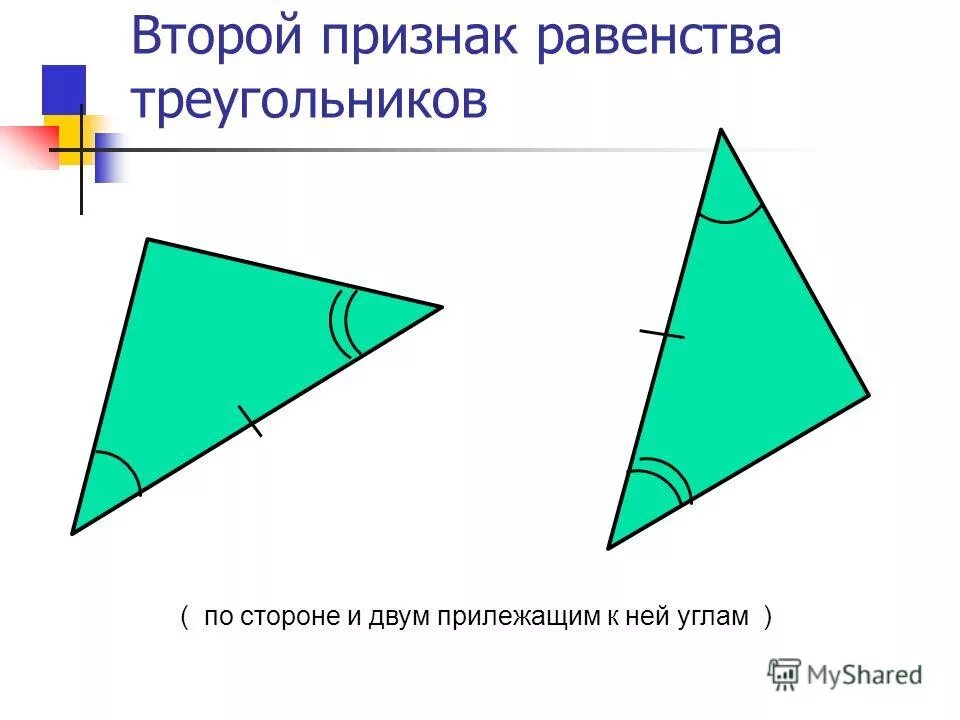 Второй признак равенства треугольников

( по стороне и двум прилежащим к ней углам )

MyShared